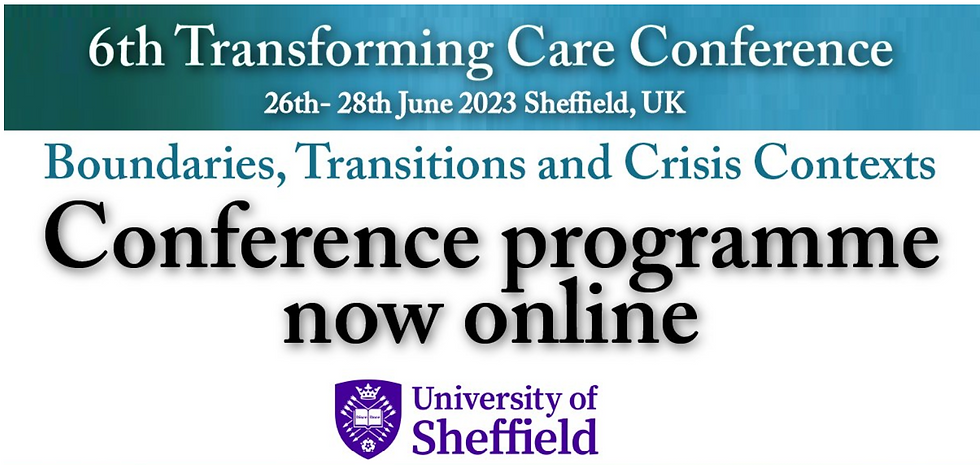 6th Transforming Care Conference
26th- 28th June 2023 Sheffield, UK

Boundaries, Transitions and Crisis Contexts

Conference programme now online

University of Sheffield